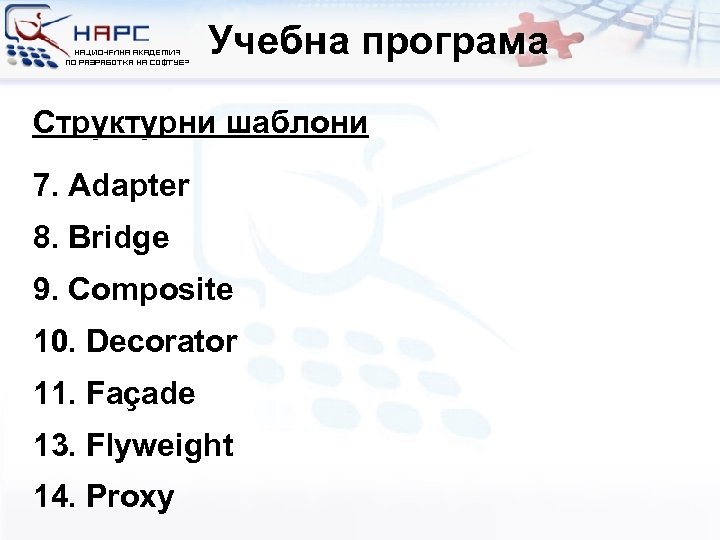 НАРС
НАЦИОНАЛНА АКАДЕМИЯ ПО РАЗРАБОТКА НА СОФТУЕР

Учебна програма

Структурни шаблони

7. Adapter
8. Bridge
9. Composite
10. Decorator
11. Façade
13. Flyweight
14. Proxy